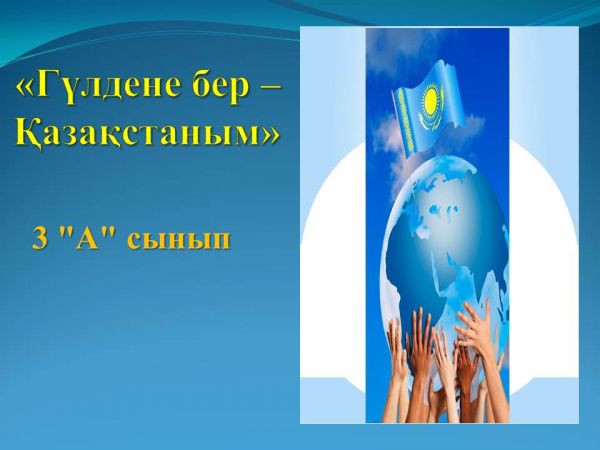 «Гүлдене бер – Қазақстаным»

3 "А" сынып